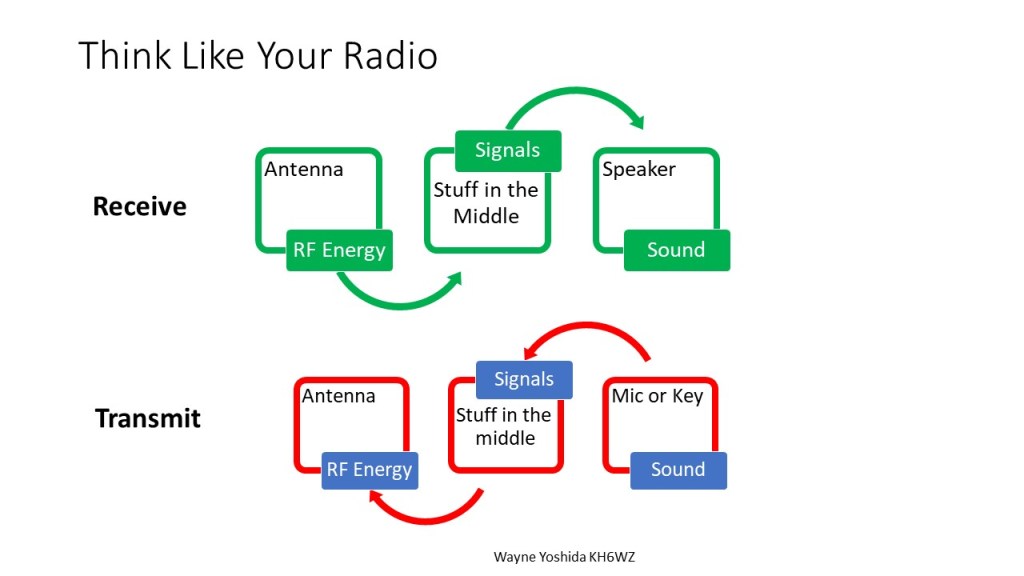 Think Like Your Radio

Receive

Antenna

RF Energy

Signals

Stuff in the Middle

Speaker

Sound

Transmit

Antenna

RF Energy

Signals

Stuff in the middle

Mic or Key

Sound

Wayne Yoshida KH6WZ